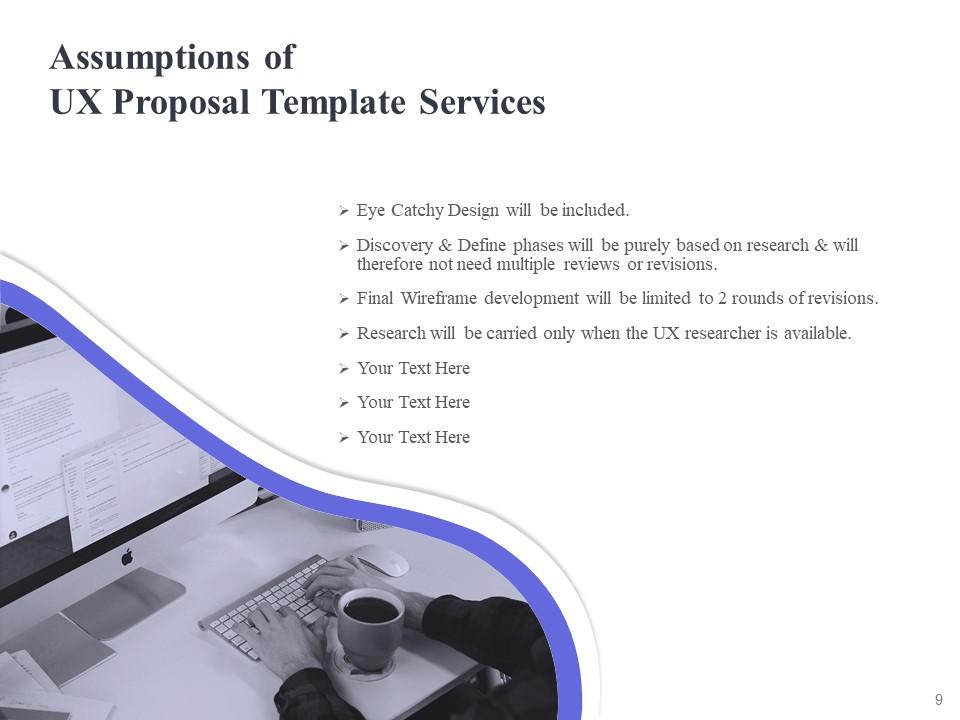 Assumptions of
UX Proposal Template Services

➢ Eye Catchy Design will be included.

➢ Discovery & Define phases will be purely based on research & will therefore not need multiple reviews or revisions.

➢ Final Wireframe development will be limited to 2 rounds of revisions.

➢ Research will be carried only when the UX researcher is available.

➢ Your Text Here

➢ Your Text Here

➢ Your Text Here

9